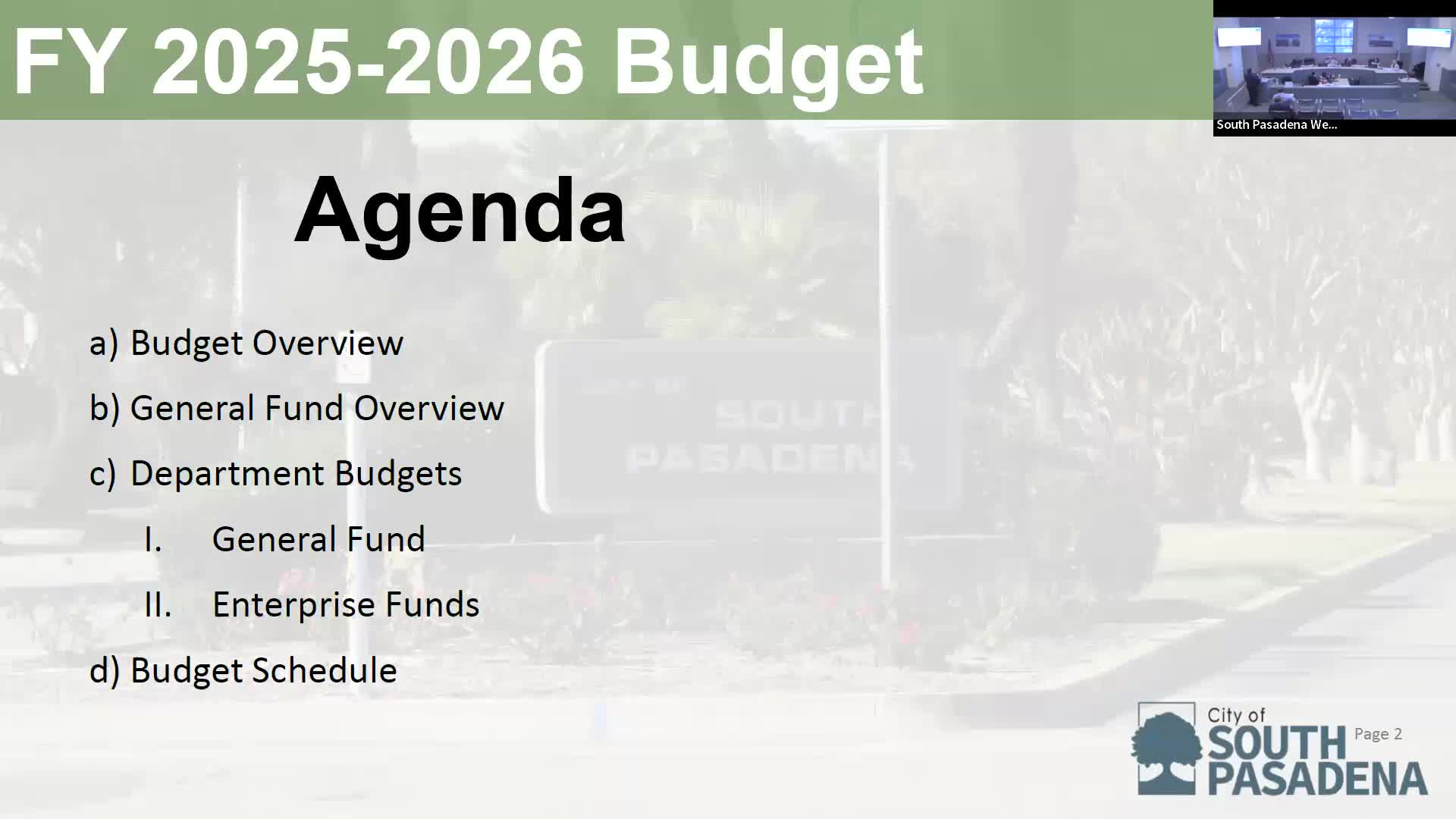 FY 2025-2026 Budget

South Pasadena We...

Agenda

a) Budget Overview

b) General Fund Overview

c) Department Budgets

I. General Fund

II. Enterprise Funds

d) Budget Schedule

SOUTH PASADENA

City of SOUTH PASADENA

Page 2